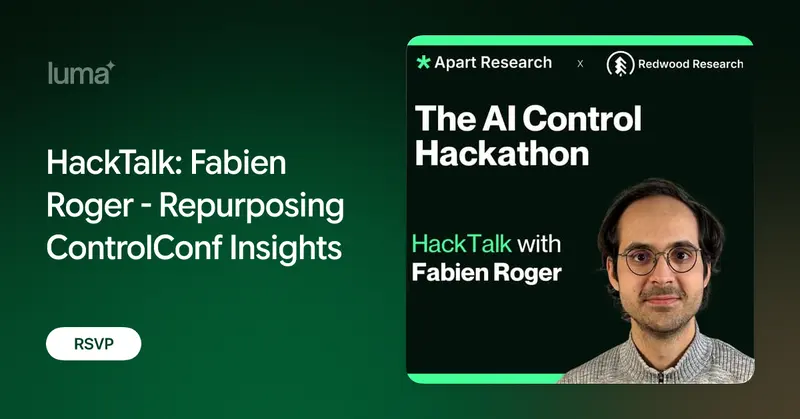 luma

HackTalk: Fabien Roger - Repurposing ControlConf Insights

RSVP

Apart Research x Redwood Research

The AI Control Hackathon

HackTalk with Fabien Roger